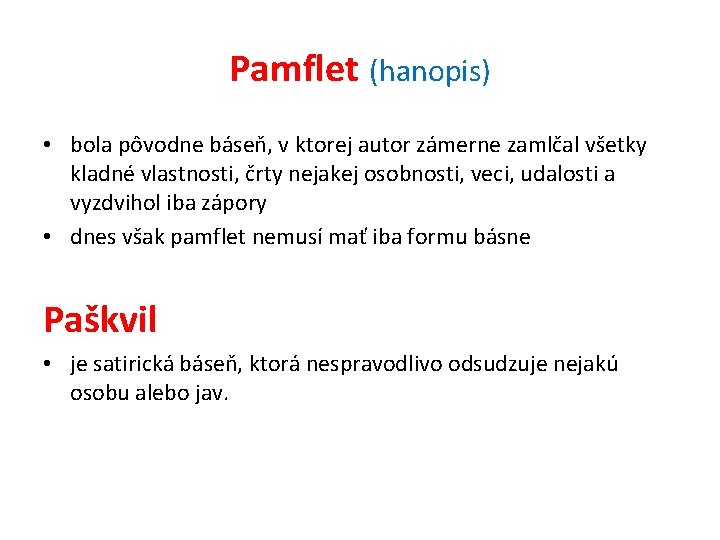 Pamflet (hanopis)

• bola pôvodne báseň, v ktorej autor zámerne zamlčal všetky kladné vlastnosti, črty nejakej osobnosti, veci, udalosti a vyzdvihol iba zápory
• dnes však pamflet nemusí mať iba formu básne

Paškvil

• je satirická báseň, ktorá nespravodlivo odsudzuje nejakú osobu alebo jav.